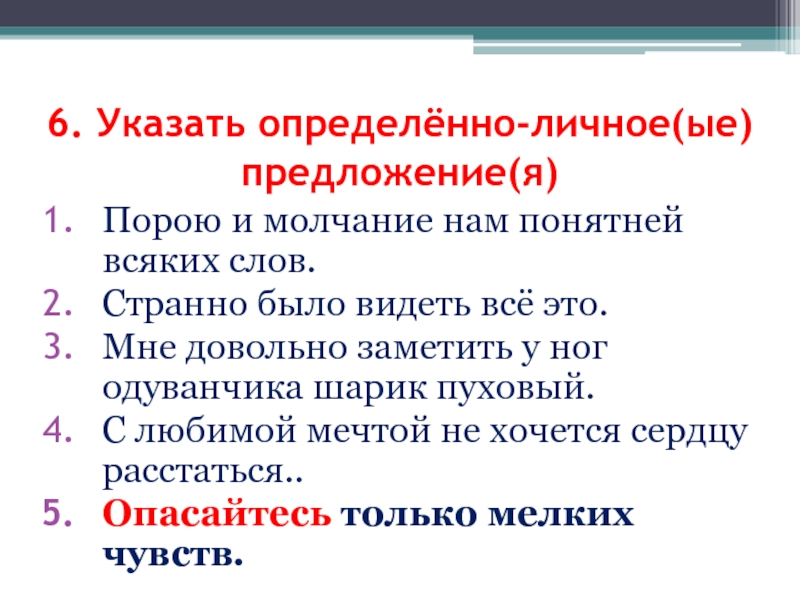 6. Указать определённо-личное(ые) предложение(я)

1. Порою и молчание нам понятней всяких слов.
2. Странно было видеть всё это.
3. Мне довольно заметить у ног одуванчика шарик пуховый.
4. С любимой мечтой не хочется сердцу расстаться..
5. Опасайтесь только мелких чувств.